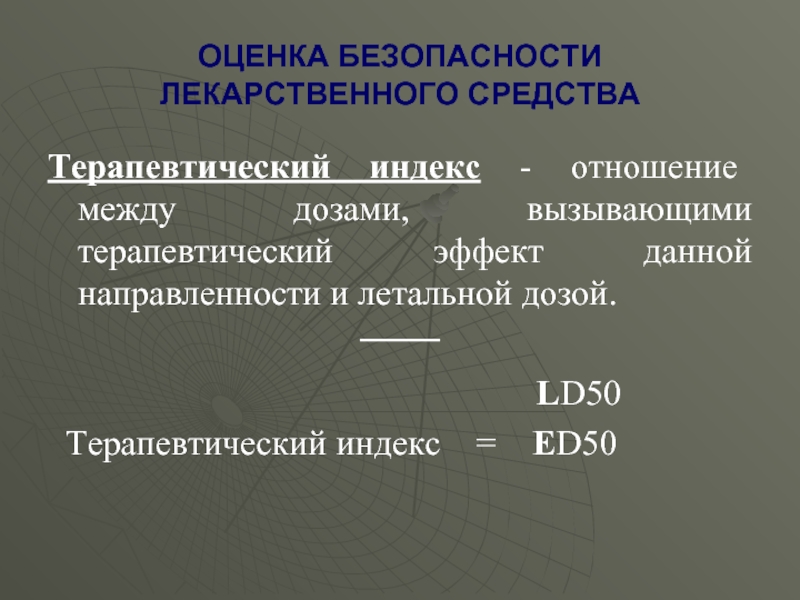 ОЦЕНКА БЕЗОПАСНОСТИ ЛЕКАРСТВЕННОГО СРЕДСТВА

Терапевтический индекс - отношение между дозами, вызывающими терапевтический эффект данной направленности и летальной дозой.

LD50

Терапевтический индекс = ED50